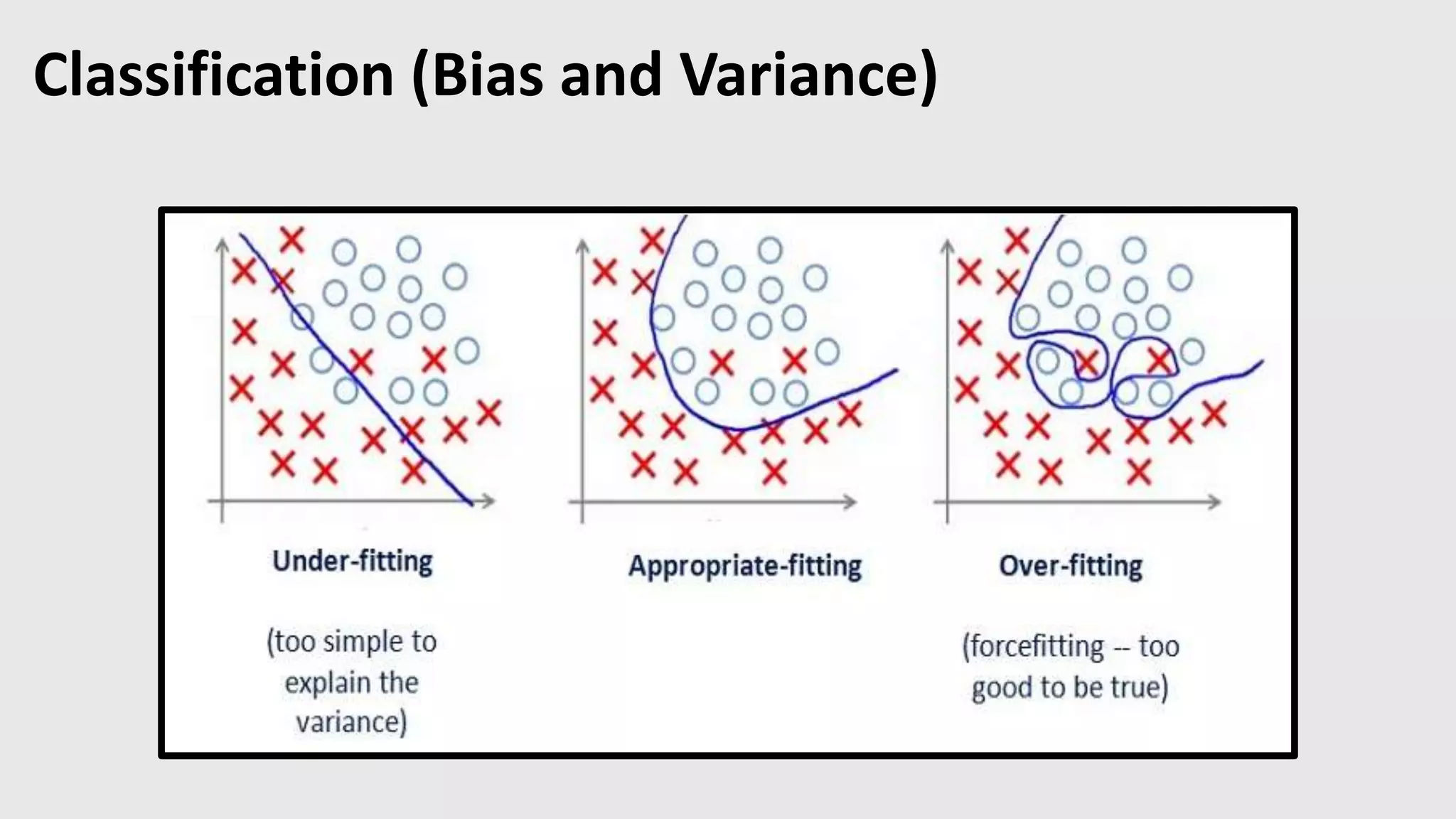 Classification (Bias and Variance)

Under-fitting

(too simple to explain the variance)

Appropriate-fitting

Over-fitting

(forcefitting -- too good to be true)